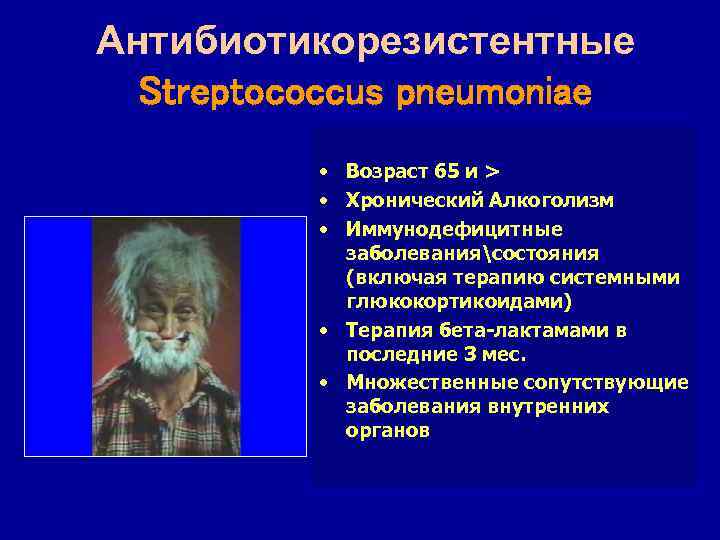 Антибиотикорезистентные
Streptococcus pneumoniae

• Возраст 65 и >
• Хронический Алкоголизм
• Иммунодефицитные заболевания\состояния (включая терапию системными глюкокортикоидами)
• Терапия бета-лактамами в последние 3 мес.
• Множественные сопутствующие заболевания внутренних органов